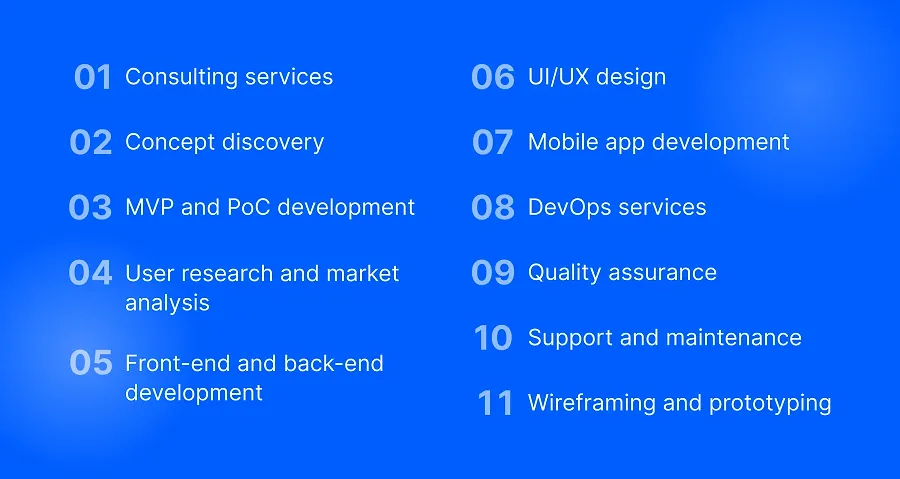 01 Consulting services

02 Concept discovery

03 MVP and PoC development

04 User research and market analysis

05 Front-end and back-end development

06 UI/UX design

07 Mobile app development

08 DevOps services

09 Quality assurance

10 Support and maintenance

11 Wireframing and prototyping